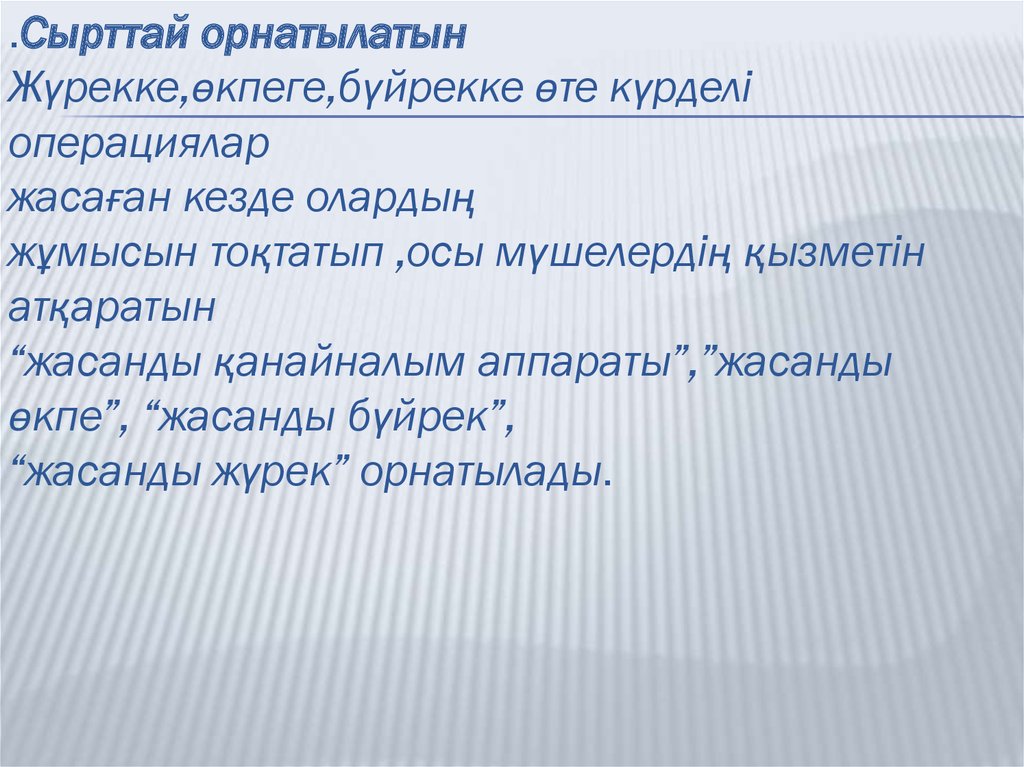 .Сырттай орнатылатын
Жүрекке,өкпеге,бүйрекке өте күрделі операциялар
жасаған кезде олардың
жұмысын тоқтатып ,осы мүшелердің қызметін атқаратын
“жасанды қанайналым аппараты”,”жасанды өкпе”, “жасанды бүйрек”,
“жасанды жүрек” орнатылады.